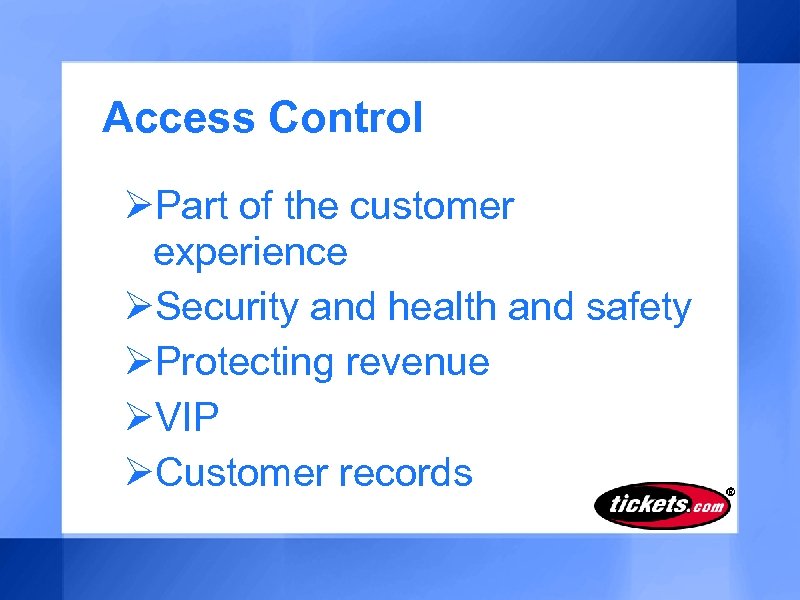 Access Control

➢Part of the customer experience

➢Security and health and safety

➢Protecting revenue

➢VIP

➢Customer records

tickets.com®